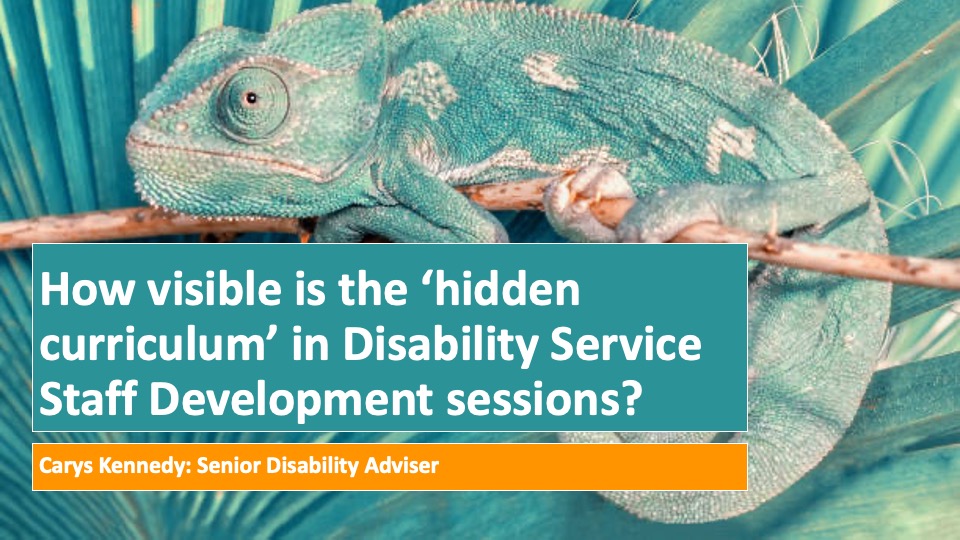 How visible is the ‘hidden curriculum’ in Disability Service Staff Development sessions?

Carys Kennedy: Senior Disability Adviser